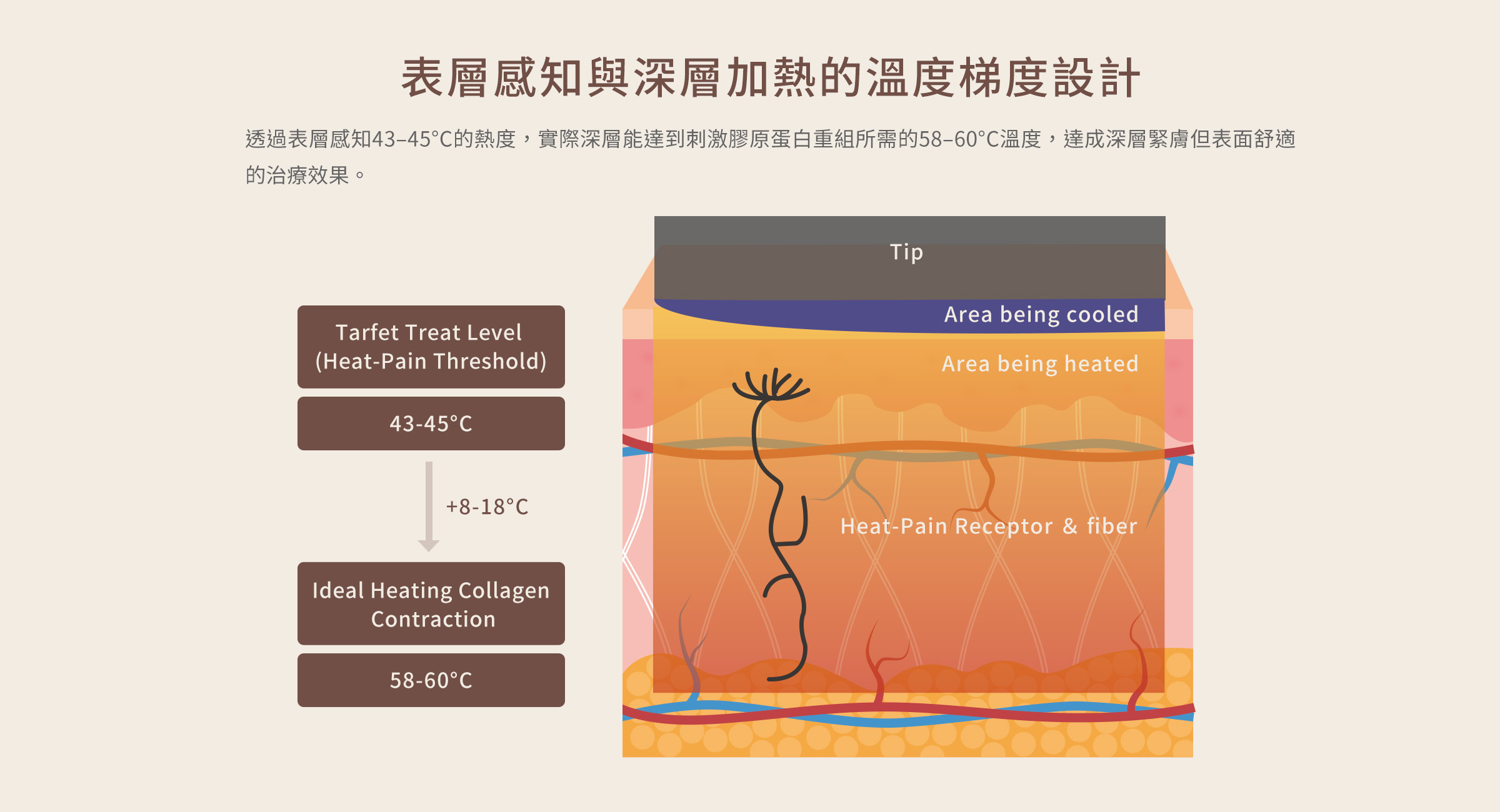 表層感知與深層加熱的溫度梯度設計

透過表層感知43–45°C的熱度，實際深層能達到刺激膠原蛋白重組所需的58–60°C溫度，達成深層緊膚但表面舒適的治療效果。

Tarfet Treat Level (Heat-Pain Threshold)

43-45°C

+8-18°C

Ideal Heating Collagen Contraction

58-60°C

Tip

Area being cooled

Area being heated

Heat-Pain Receptor & fiber